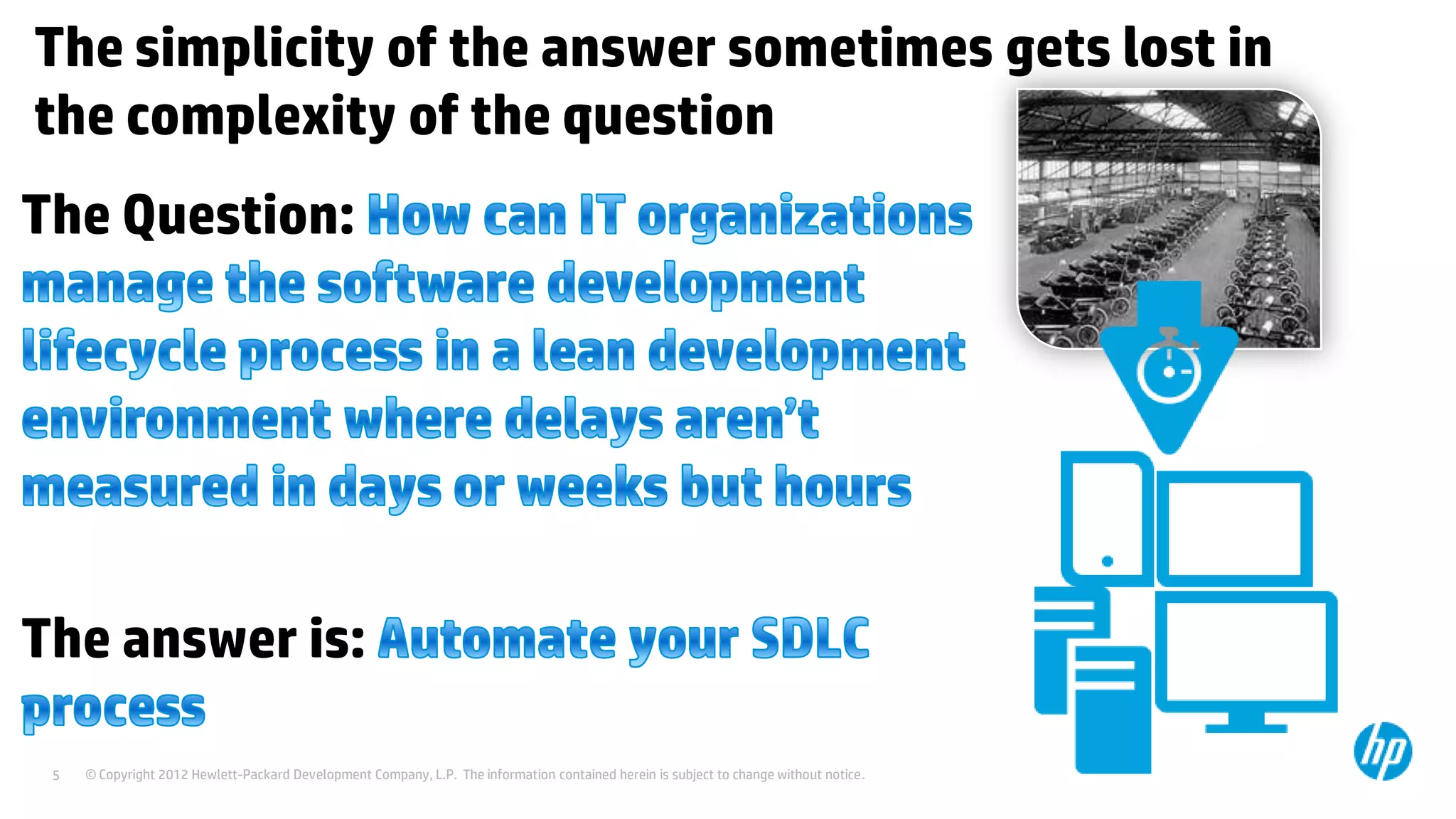 The simplicity of the answer sometimes gets lost in the complexity of the question

The Question: How can IT organizations manage the software development lifecycle process in a lean development environment where delays aren't measured in days or weeks but hours

The answer is: Automate your SDLC process

5 © Copyright 2012 Hewlett-Packard Development Company, L.P. The information contained herein is subject to change without notice.

hp